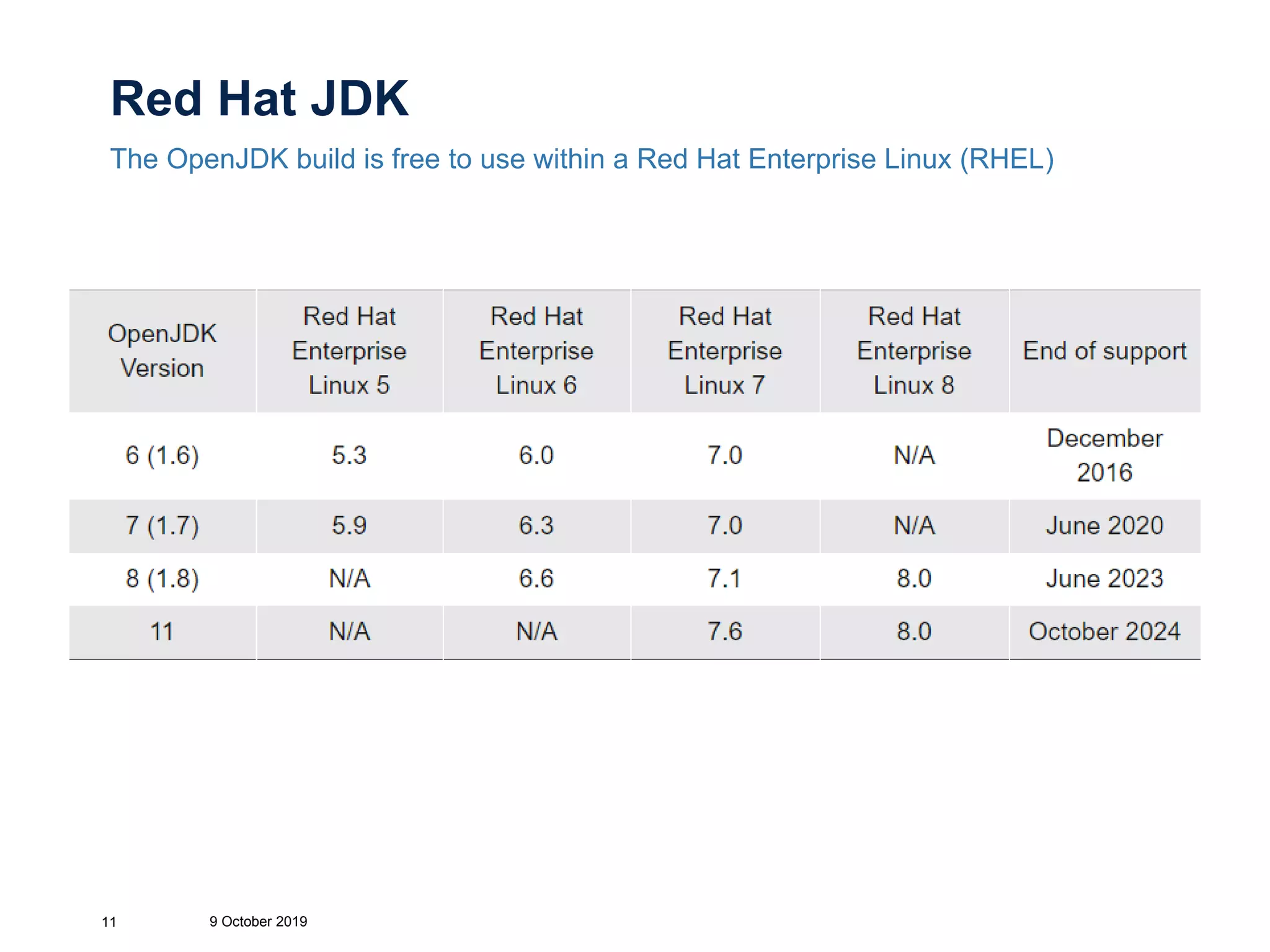 Red Hat JDK

The OpenJDK build is free to use within a Red Hat Enterprise Linux (RHEL)

| OpenJDK Version | Red Hat Enterprise Linux 5 | Red Hat Enterprise Linux 6 | Red Hat Enterprise Linux 7 | Red Hat Enterprise Linux 8 | End of support |
|---|---|---|---|---|---|
| 6 (1.6) | 5.3 | 6.0 | 7.0 | N/A | December 2016 |
| 7 (1.7) | 5.9 | 6.3 | 7.0 | N/A | June 2020 |
| 8 (1.8) | N/A | 6.6 | 7.1 | 8.0 | June 2023 |
| 11 | N/A | N/A | 7.6 | 8.0 | October 2024 |

11 9 October 2019